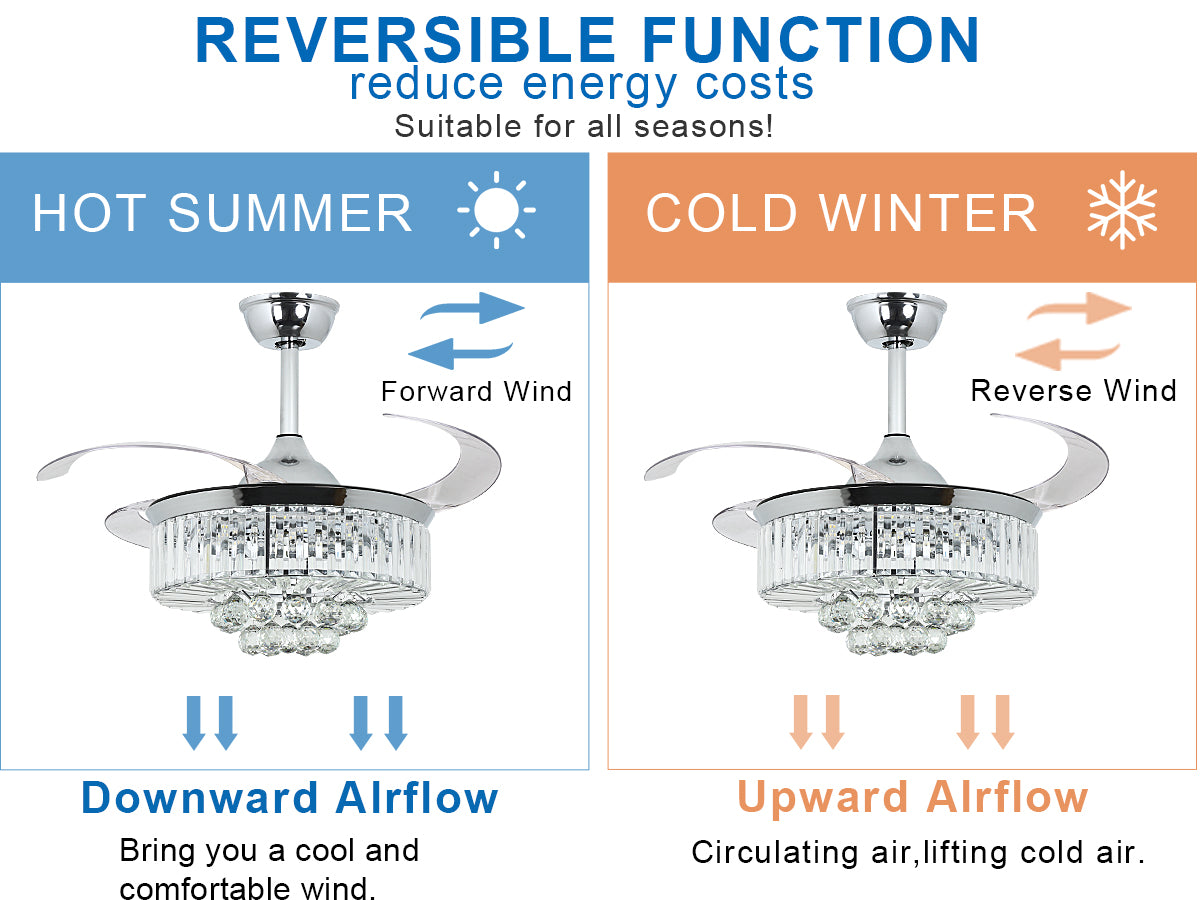 REVERSIBLE FUNCTION
reduce energy costs
Suitable for all seasons!

HOT SUMMER

Forward Wind

Downward AIrflow

Bring you a cool and comfortable wind.

COLD WINTER

Reverse Wind

Upward AIrflow

Circulating air,lifting cold air.